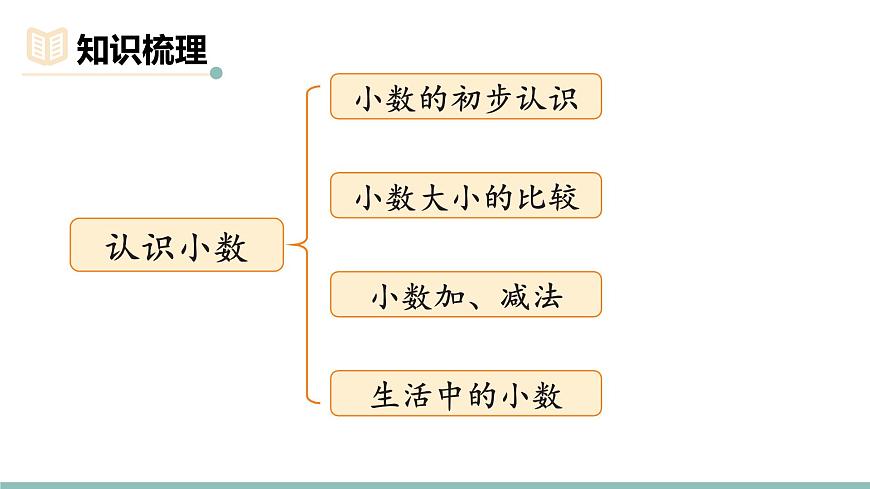 知识梳理

认识小数

小数的初步认识

小数大小的比较

小数加、减法

生活中的小数